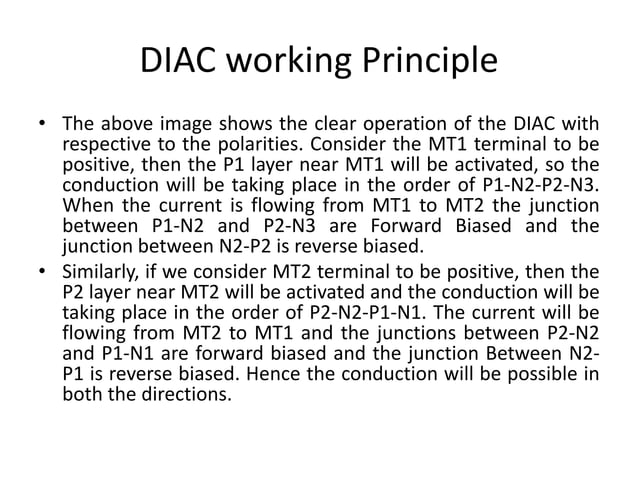 DIAC working Principle

• The above image shows the clear operation of the DIAC with respective to the polarities. Consider the MT1 terminal to be positive, then the P1 layer near MT1 will be activated, so the conduction will be taking place in the order of P1-N2-P2-N3. When the current is flowing from MT1 to MT2 the junction between P1-N2 and P2-N3 are Forward Biased and the junction between N2-P2 is reverse biased.

• Similarly, if we consider MT2 terminal to be positive, then the P2 layer near MT2 will be activated and the conduction will be taking place in the order of P2-N2-P1-N1. The current will be flowing from MT2 to MT1 and the junctions between P2-N2 and P1-N1 are forward biased and the junction Between N2-P1 is reverse biased. Hence the conduction will be possible in both the directions.